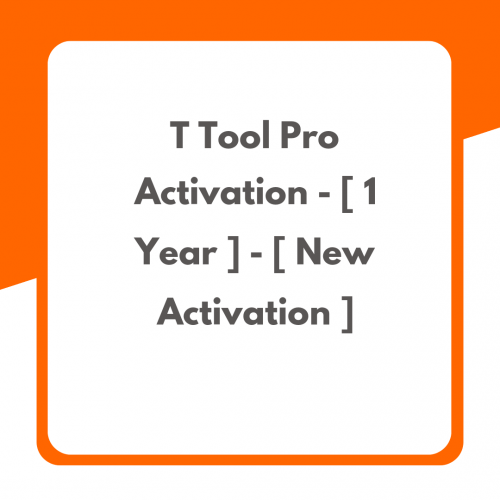 T Tool Pro Activation - [ 1 Year ] - [ New Activation ]